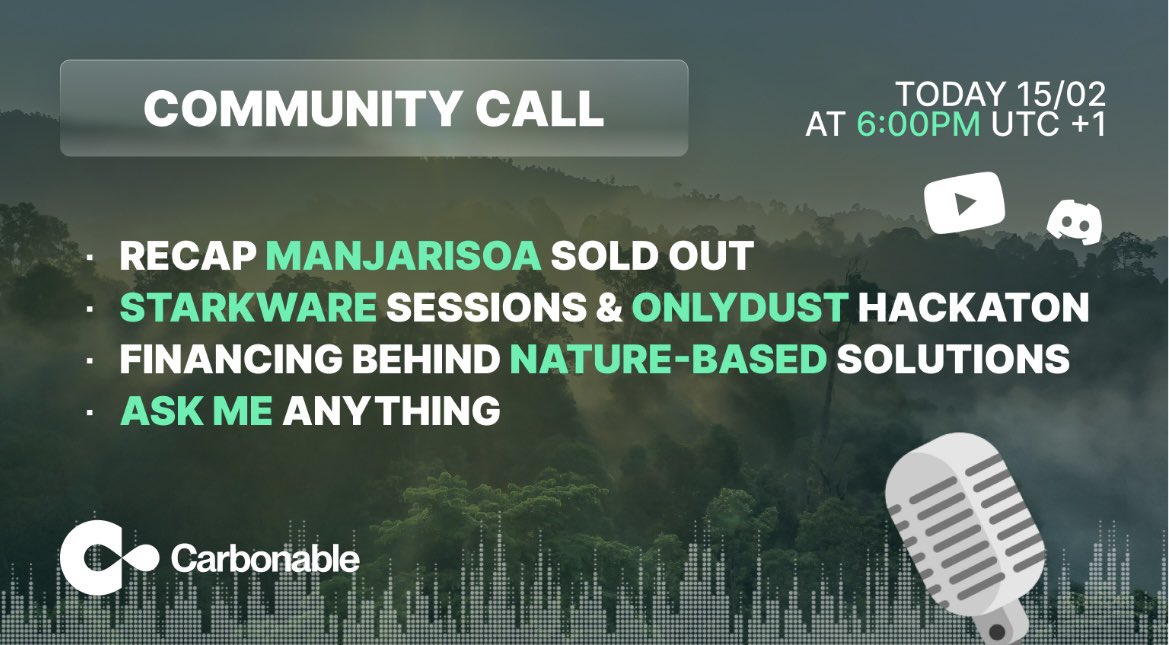 COMMUNITY CALL

TODAY 15/02
AT 6:00PM UTC +1

· RECAP MANJARISOA SOLD OUT
· STARKWARE SESSIONS & ONLYDUST HACKATON
· FINANCING BEHIND NATURE-BASED SOLUTIONS
· ASK ME ANYTHING

Carbonable